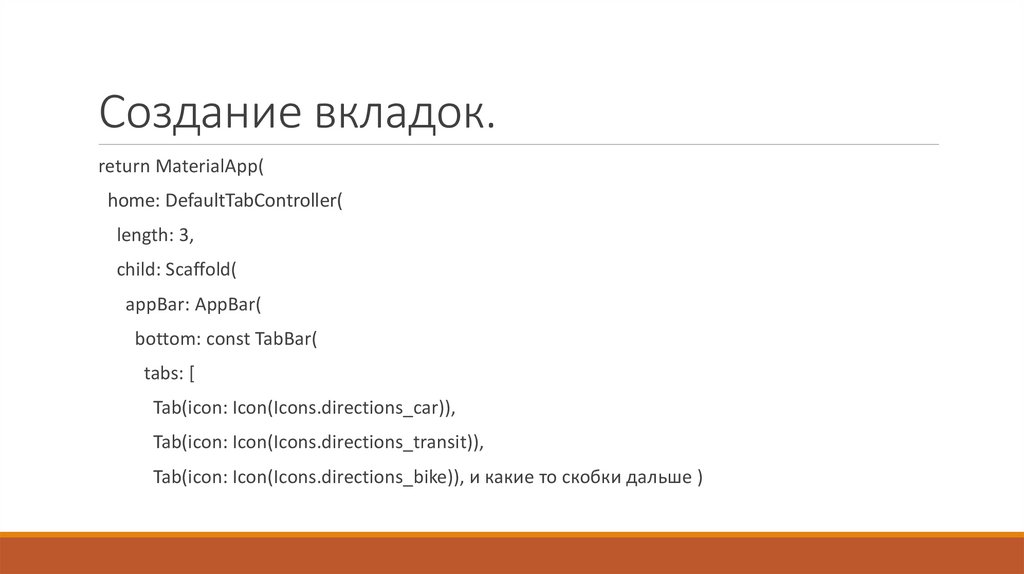 Создание вкладок.

return MaterialApp(
  home: DefaultTabController(
    length: 3,
    child: Scaffold(
      appBar: AppBar(
        bottom: const TabBar(
          tabs: [
            Tab(icon: Icon(Icons.directions_car)),
            Tab(icon: Icon(Icons.directions_transit)),
            Tab(icon: Icon(Icons.directions_bike)), и какие то скобки дальше )